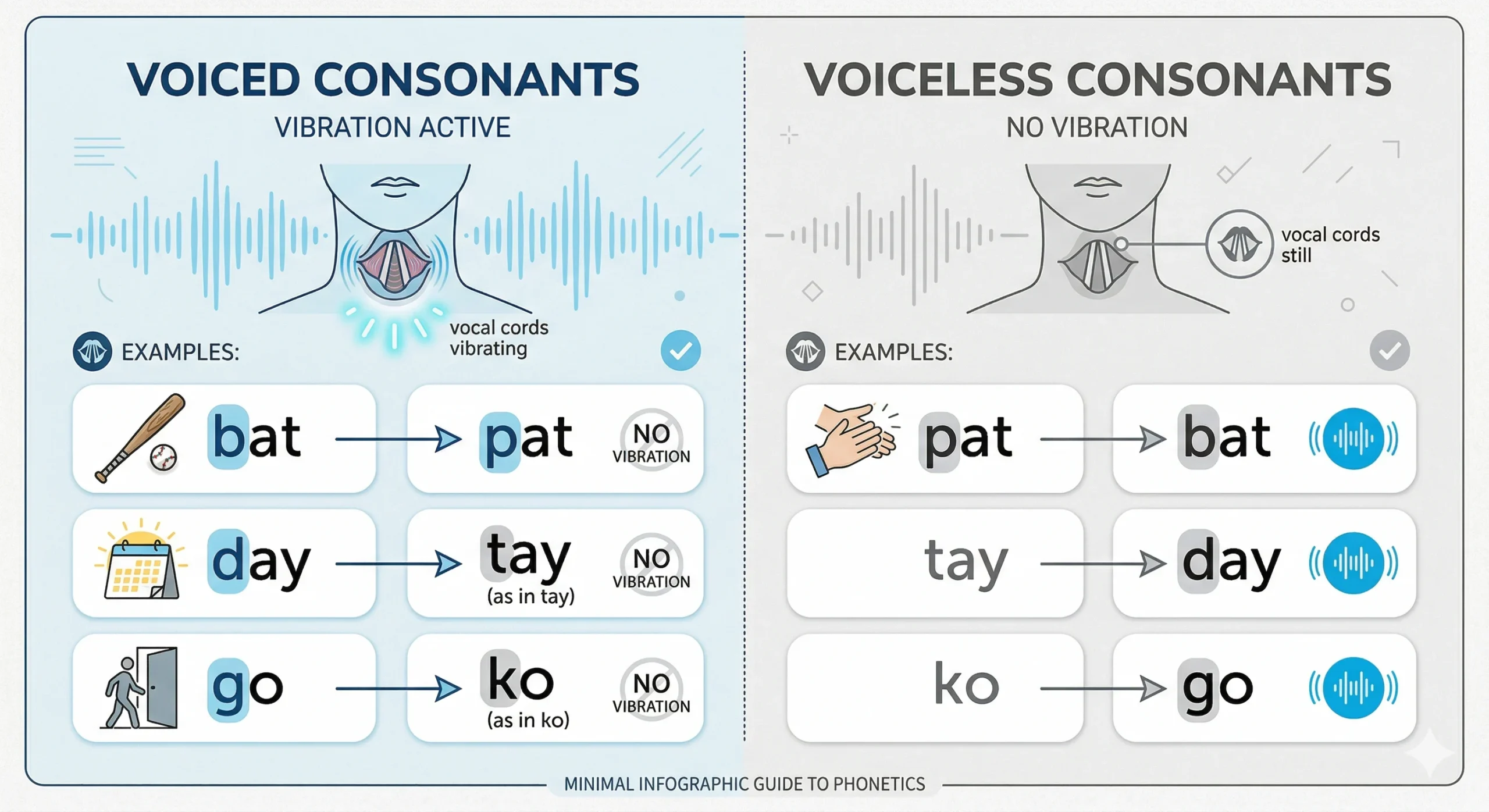 VOICED CONSONANTS
VIBRATION ACTIVE

vocal cords vibrating

EXAMPLES:

bat → pat NO VIBRATION

day → tay (as in tay) NO VIBRATION

go → ko (as in ko) NO VIBRATION

VOICELESS CONSONANTS
NO VIBRATION

vocal cords still

EXAMPLES:

pat → bat

tay → day

ko → go

MINIMAL INFOGRAPHIC GUIDE TO PHONETICS